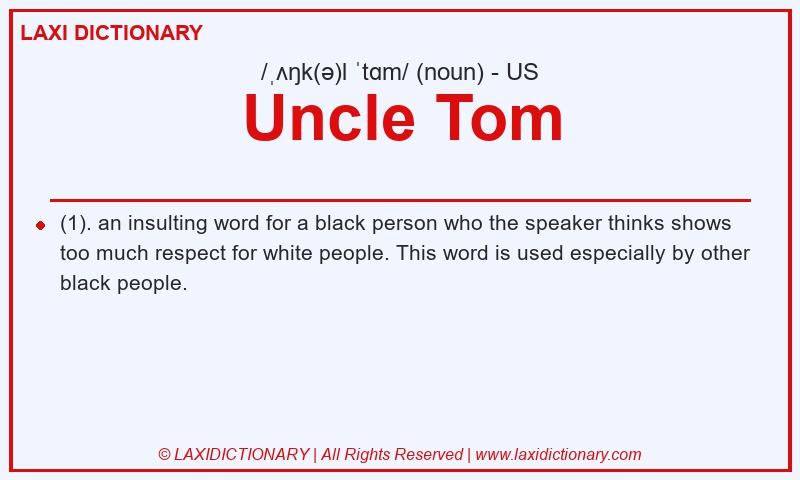 LAXI DICTIONARY

/ˌʌŋk(ə)l ˈtɑm/ (noun) - US

Uncle Tom

(1). an insulting word for a black person who the speaker thinks shows too much respect for white people. This word is used especially by other black people.

© LAXIDICTIONARY | All Rights Reserved | www.laxidictionary.com